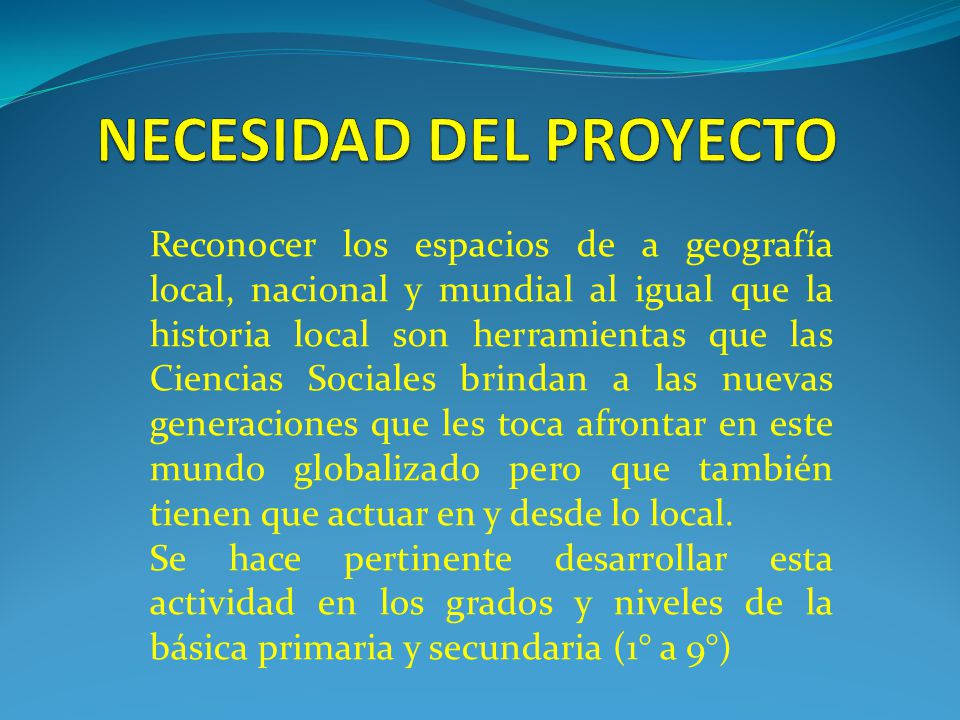 NECESIDAD DEL PROYECTO

Reconocer los espacios de a geografía local, nacional y mundial al igual que la historia local son herramientas que las Ciencias Sociales brindan a las nuevas generaciones que les toca afrontar en este mundo globalizado pero que también tienen que actuar en y desde lo local.

Se hace pertinente desarrollar esta actividad en los grados y niveles de la básica primaria y secundaria (1° a 9°)